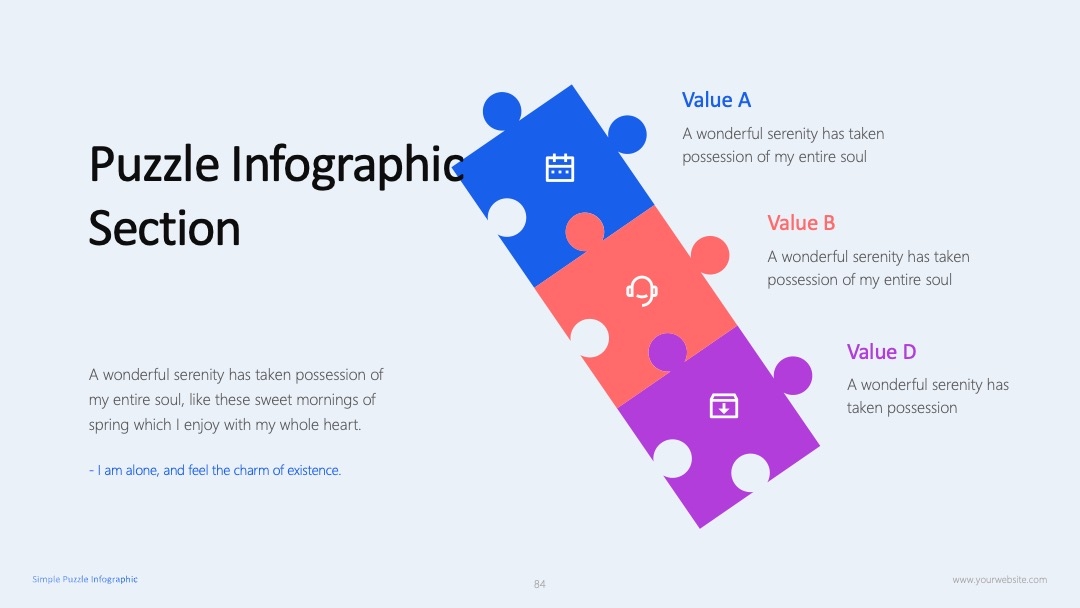 Puzzle Infographic Section

A wonderful serenity has taken possession of my entire soul, like these sweet mornings of spring which I enjoy with my whole heart.

- I am alone, and feel the charm of existence.

Value A

A wonderful serenity has taken possession of my entire soul

Value B

A wonderful serenity has taken possession of my entire soul

Value D

A wonderful serenity has taken possession

Simple Puzzle Infographic

84

www.yourwebsite.com